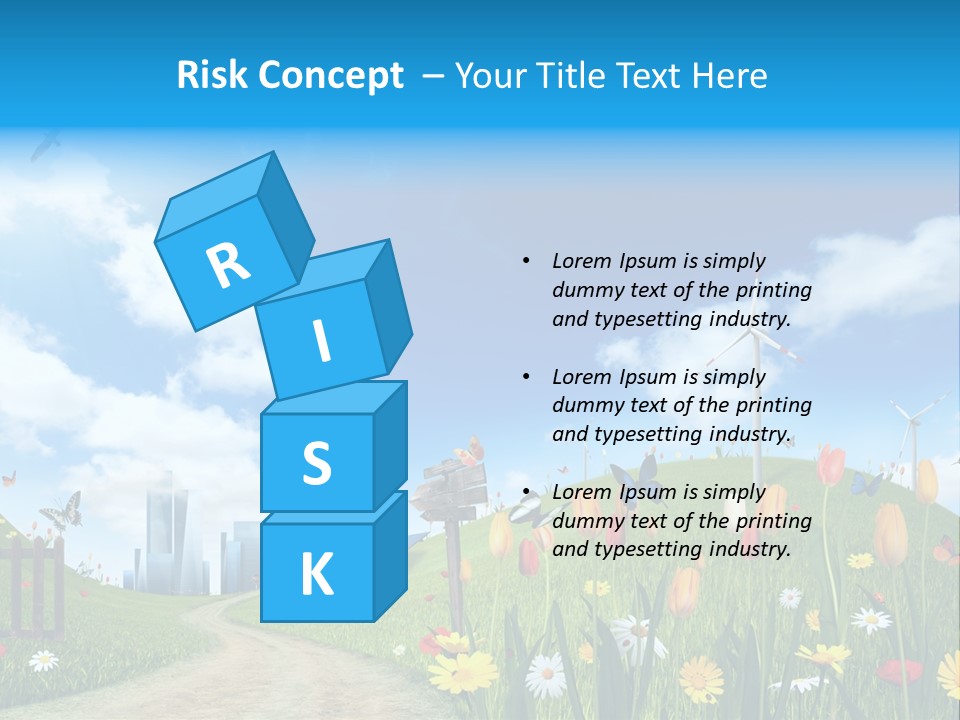 Risk Concept – Your Title Text Here

R
I
S
K

• Lorem Ipsum is simply dummy text of the printing and typesetting industry.

• Lorem Ipsum is simply dummy text of the printing and typesetting industry.

• Lorem Ipsum is simply dummy text of the printing and typesetting industry.